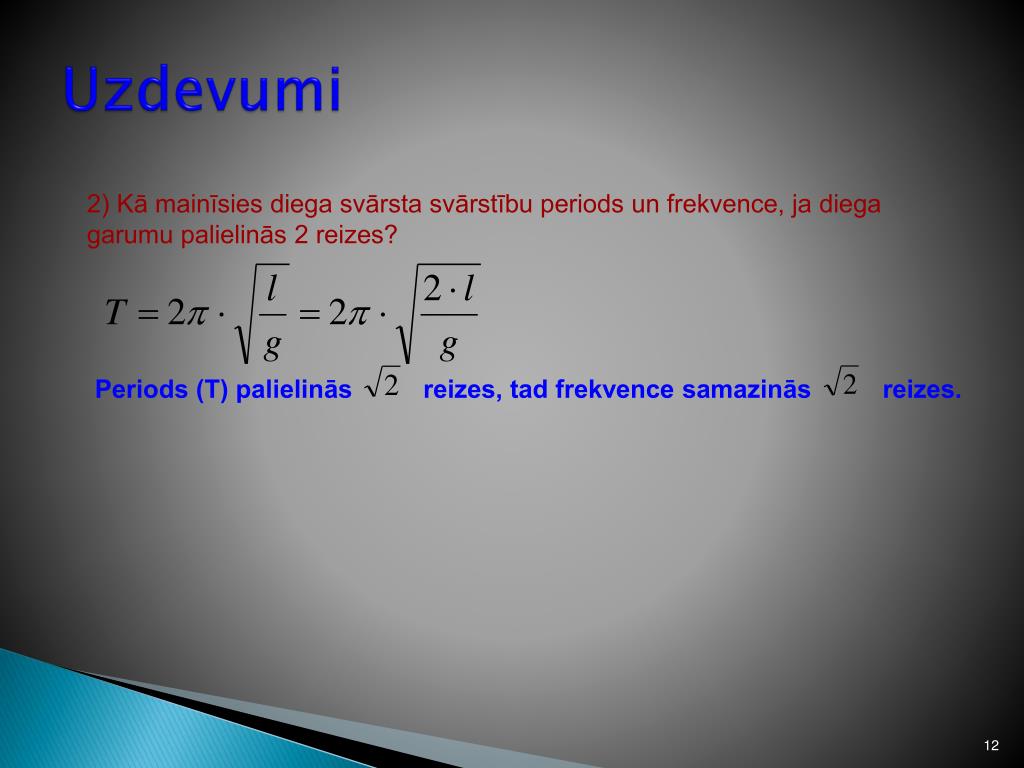 Uzdevumi

2) Kā mainīsies diega svārsta svārstību periods un frekvence, ja diega garumu palielinās 2 reizes?

$T = 2\pi \cdot \sqrt{\frac{l}{g}} = 2\pi \cdot \sqrt{\frac{2 \cdot l}{g}}$

Periods (T) palielinās $\sqrt{2}$ reizes, tad frekvence samazinās $\sqrt{2}$ reizes.

12